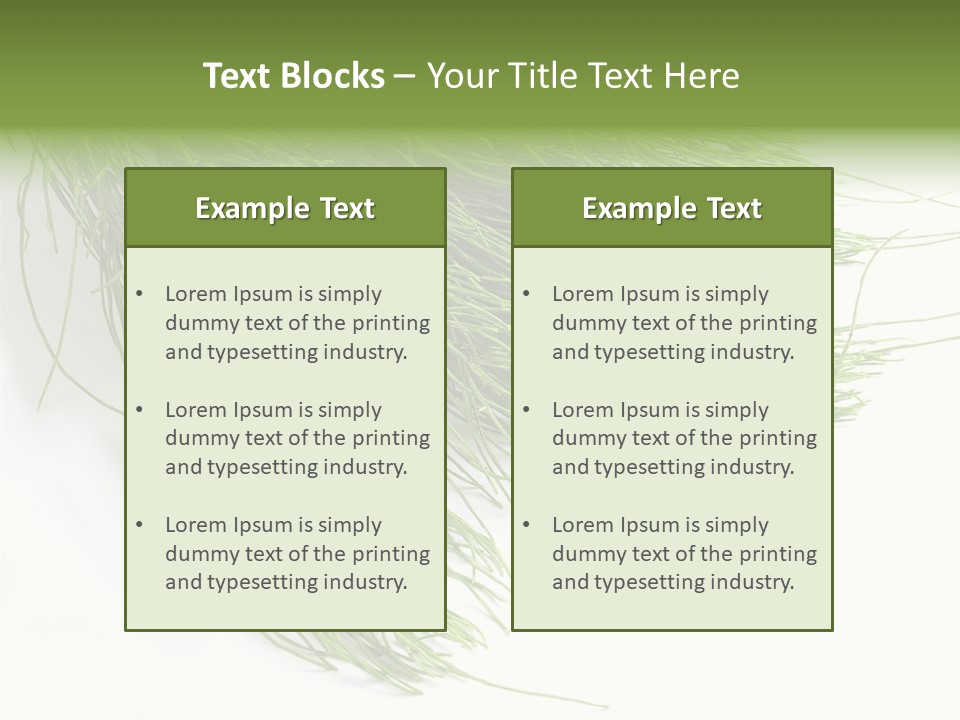 Text Blocks – Your Title Text Here

Example Text

• Lorem Ipsum is simply dummy text of the printing and typesetting industry.

• Lorem Ipsum is simply dummy text of the printing and typesetting industry.

• Lorem Ipsum is simply dummy text of the printing and typesetting industry.

Example Text

• Lorem Ipsum is simply dummy text of the printing and typesetting industry.

• Lorem Ipsum is simply dummy text of the printing and typesetting industry.

• Lorem Ipsum is simply dummy text of the printing and typesetting industry.